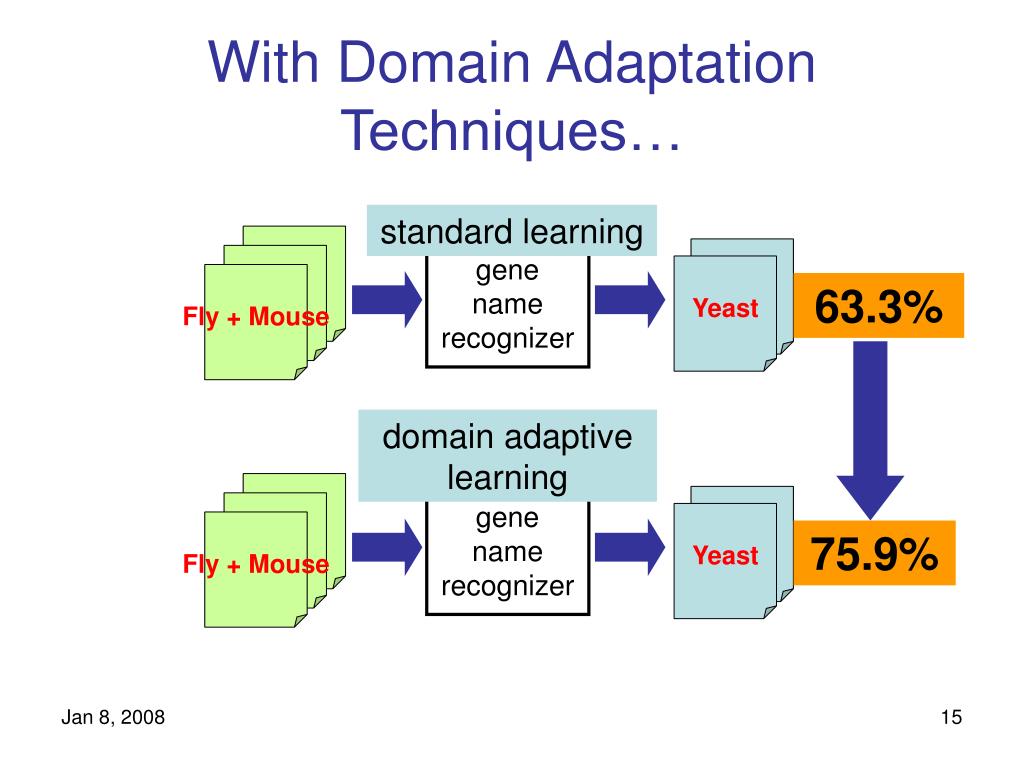 With Domain Adaptation Techniques…

standard learning

Fly + Mouse

gene name recognizer

Yeast

63.3%

domain adaptive learning

Fly + Mouse

gene name recognizer

Yeast

75.9%

Jan 8, 2008

15